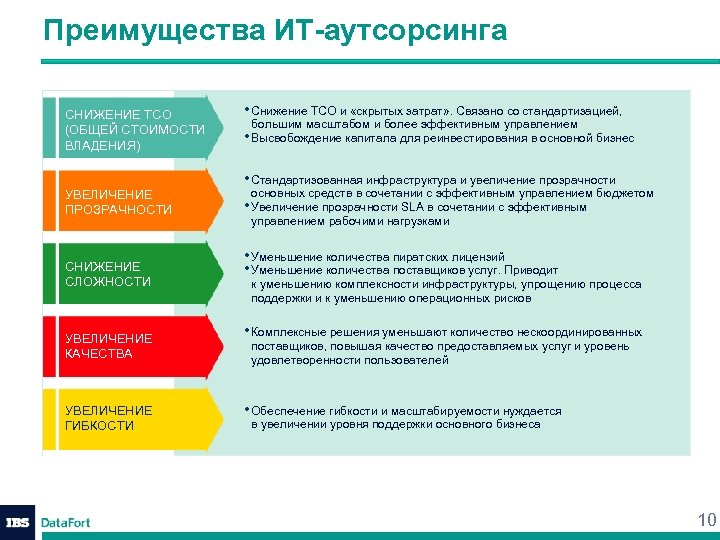 Преимущества ИТ-аутсорсинга

СНИЖЕНИЕ TCO (ОБЩЕЙ СТОИМОСТИ ВЛАДЕНИЯ)

• Снижение TCO и «скрытых затрат». Связано со стандартизацией, большим масштабом и более эффективным управлением
• Высвобождение капитала для реинвестирования в основной бизнес

УВЕЛИЧЕНИЕ ПРОЗРАЧНОСТИ

• Стандартизованная инфраструктура и увеличение прозрачности основных средств в сочетании с эффективным управлением бюджетом
• Увеличение прозрачности SLA в сочетании с эффективным управлением рабочими нагрузками

СНИЖЕНИЕ СЛОЖНОСТИ

• Уменьшение количества пиратских лицензий
• Уменьшение количества поставщиков услуг. Приводит к уменьшению комплексности инфраструктуры, упрощению процесса поддержки и к уменьшению операционных рисков

УВЕЛИЧЕНИЕ КАЧЕСТВА

• Комплексные решения уменьшают количество нескоординированных поставщиков, повышая качество предоставляемых услуг и уровень удовлетворенности пользователей

УВЕЛИЧЕНИЕ ГИБКОСТИ

• Обеспечение гибкости и масштабируемости нуждается в увеличении уровня поддержки основного бизнеса

IBS DataFort

10